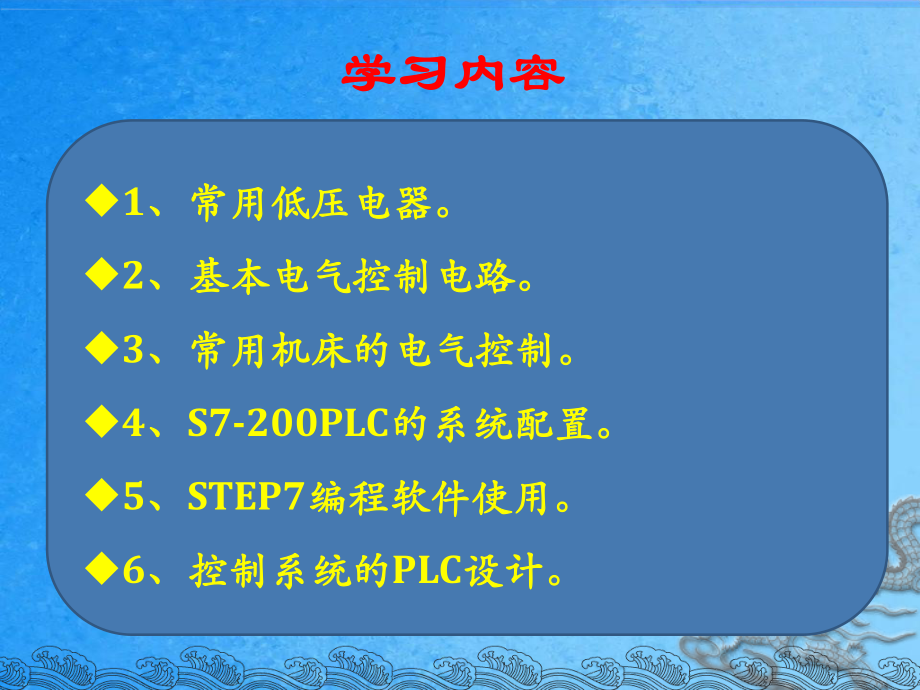 学习内容

◆1、常用低压电器。

◆2、基本电气控制电路。

◆3、常用机床的电气控制。

◆4、S7-200PLC的系统配置。

◆5、STEP7编程软件使用。

◆6、控制系统的PLC设计。